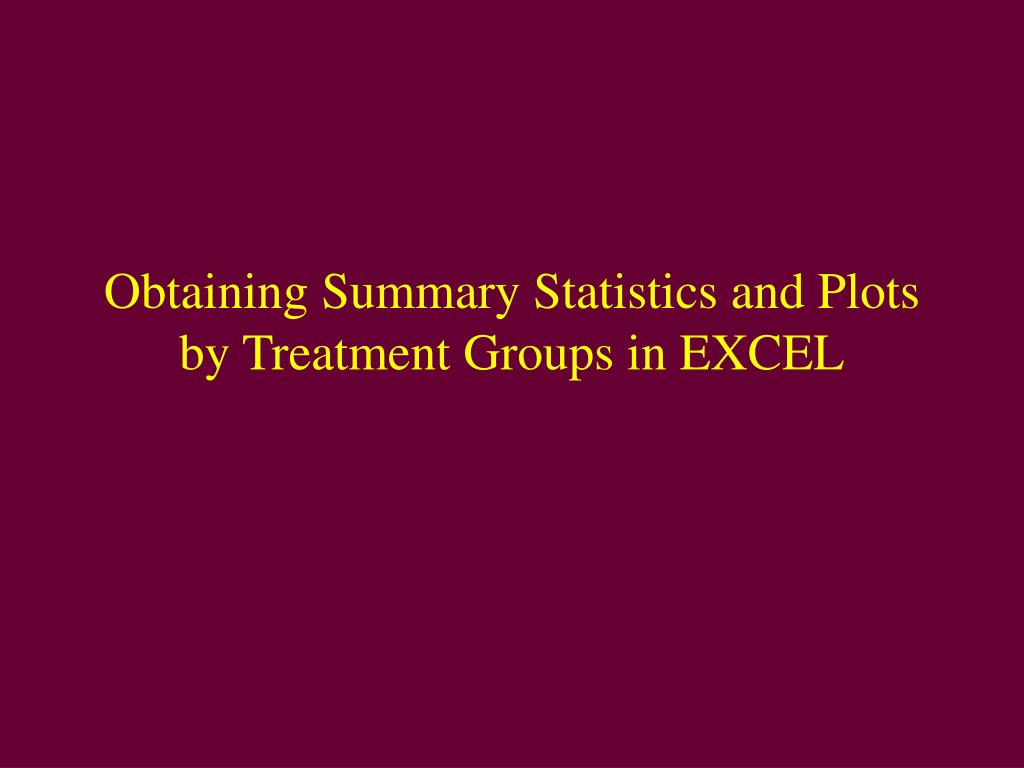 Obtaining Summary Statistics and Plots by Treatment Groups in EXCEL